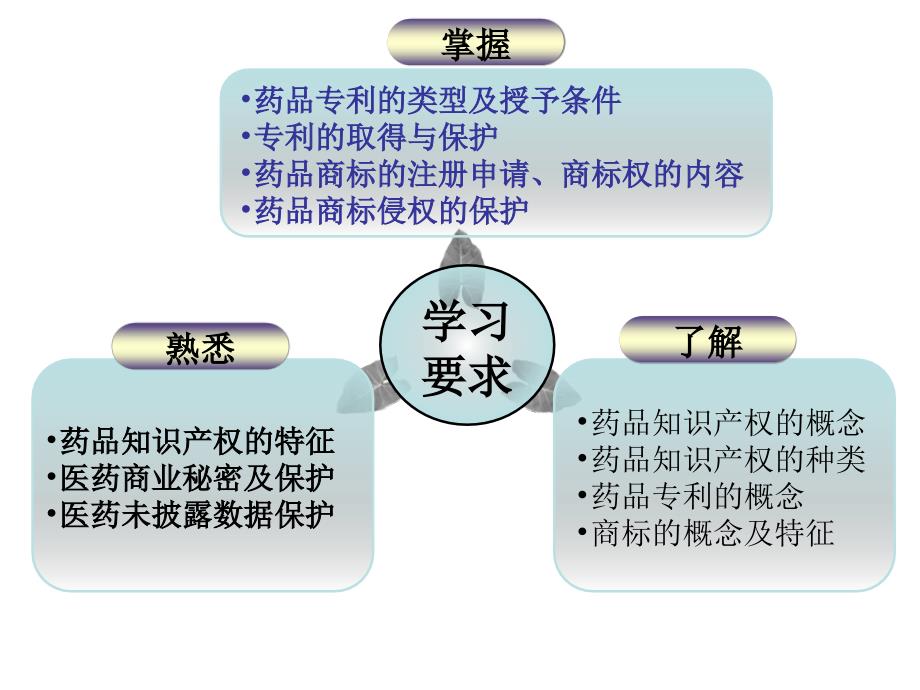 掌握

•药品专利的类型及授予条件
•专利的取得与保护
•药品商标的注册申请、商标权的内容
•药品商标侵权的保护

学习要求

熟悉

•药品知识产权的特征
•医药商业秘密及保护
•医药未披露数据保护

了解

•药品知识产权的概念
•药品知识产权的种类
•药品专利的概念
•商标的概念及特征